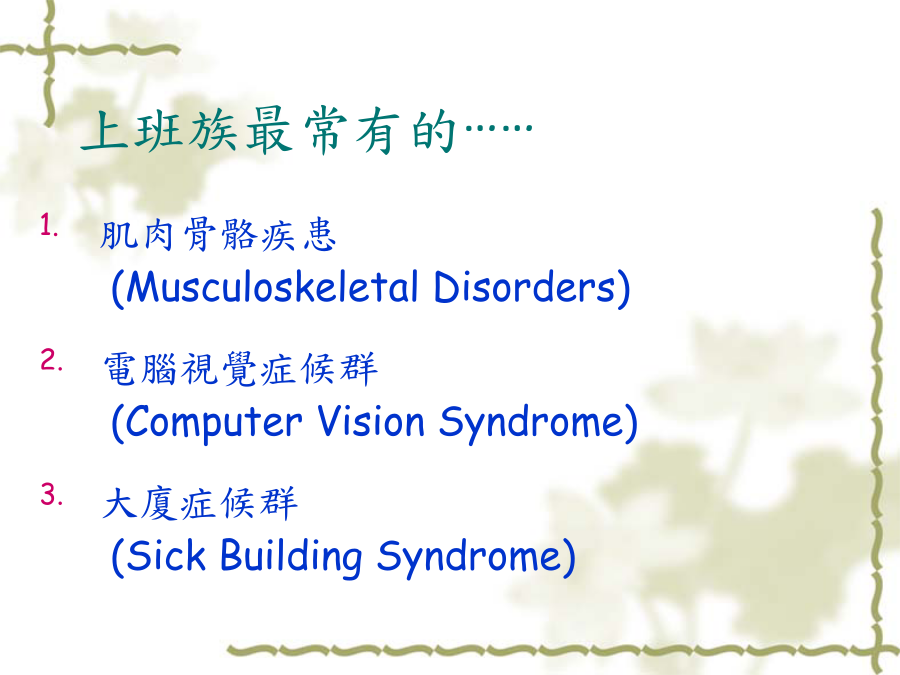 上班族最常有的……

1. 肌肉骨骼疾患 (Musculoskeletal Disorders)

2. 電腦視覺症候群 (Computer Vision Syndrome)

3. 大廈症候群 (Sick Building Syndrome)